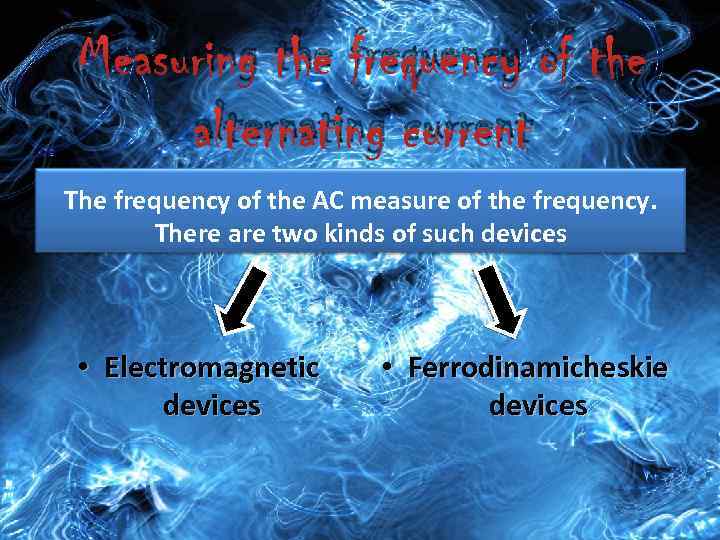 Measuring the frequency of the alternating current

The frequency of the AC measure of the frequency. There are two kinds of such devices

• Electromagnetic devices

• Ferrodinamicheskie devices